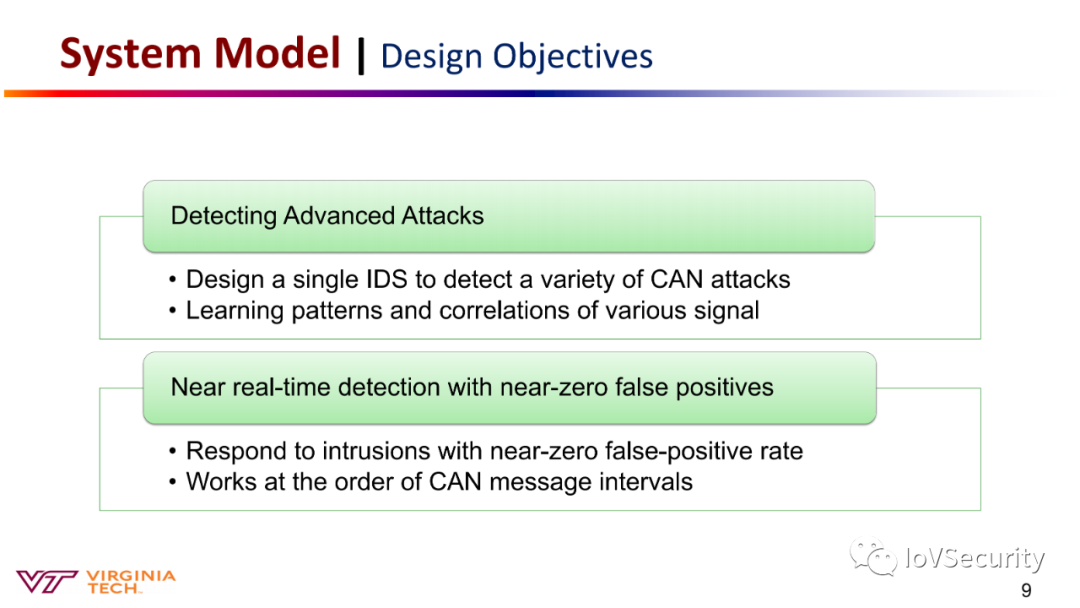 System Model | Design Objectives

Detecting Advanced Attacks

• Design a single IDS to detect a variety of CAN attacks
• Learning patterns and correlations of various signal

Near real-time detection with near-zero false positives

• Respond to intrusions with near-zero false-positive rate
• Works at the order of CAN message intervals

VT VIRGINIA TECH.

IoVSecurity

9